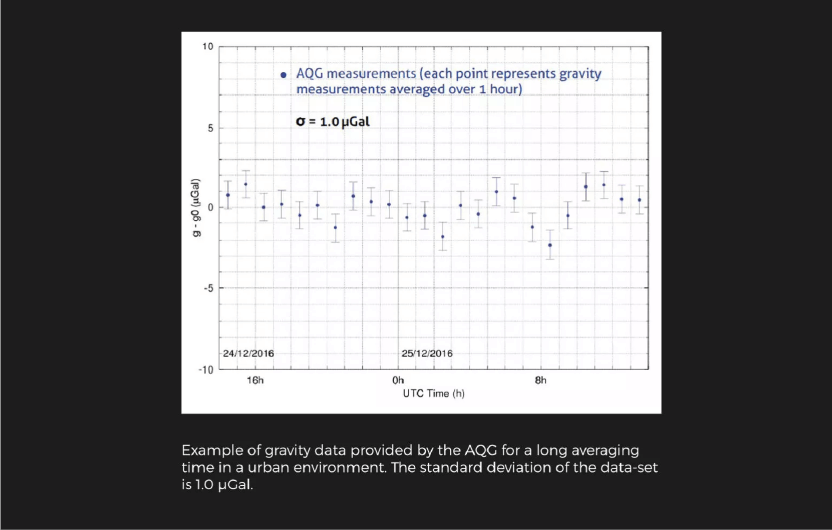 10

5

0

-5

-10

g - g0 (μGal)

AQG measurements (each point represents gravity measurements averaged over 1 hour)

σ = 1.0 μGal

24/12/2016

25/12/2016

16h

0h

8h

UTC Time (h)

Example of gravity data provided by the AQG for a long averaging time in a urban environment. The standard deviation of the data-set is 1.0 μGal.